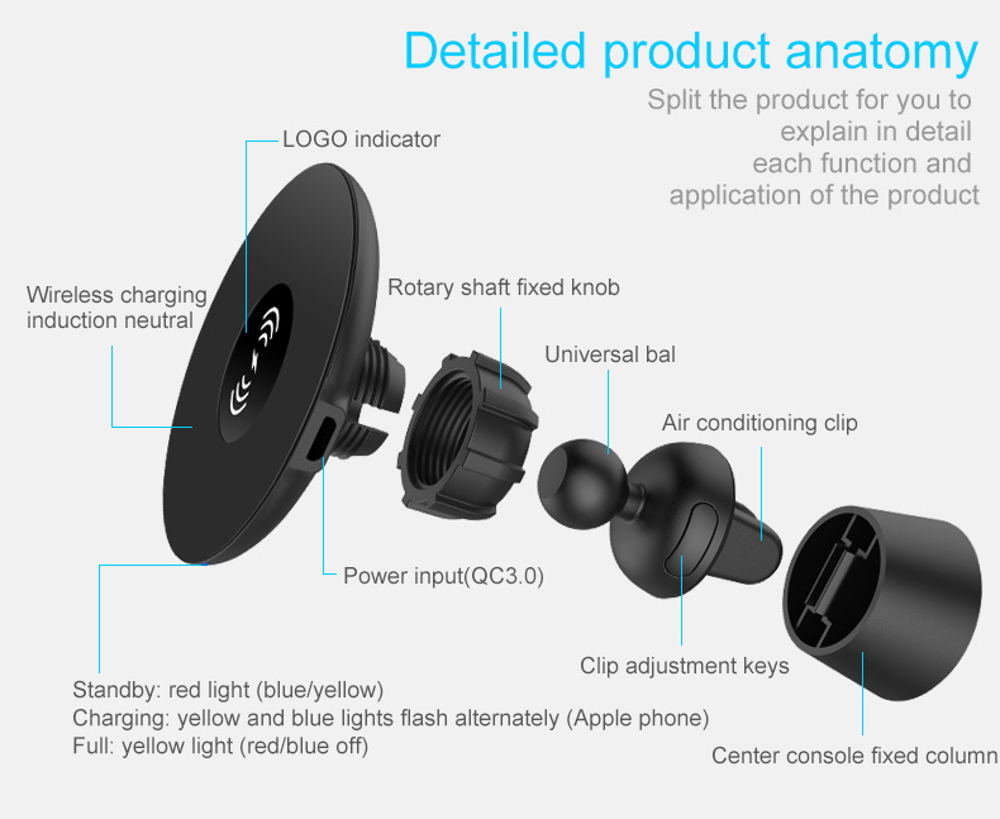 Detailed product anatomy

Split the product for you to explain in detail each function and application of the product

LOGO indicator

Wireless charging induction neutral

Rotary shaft fixed knob

Universal bal

Air conditioning clip

Power input(QC3.0)

Clip adjustment keys

Standby: red light (blue/yellow)
Charging: yellow and blue lights flash alternately (Apple phone)
Full: yellow light (red/blue off)

Center console fixed column